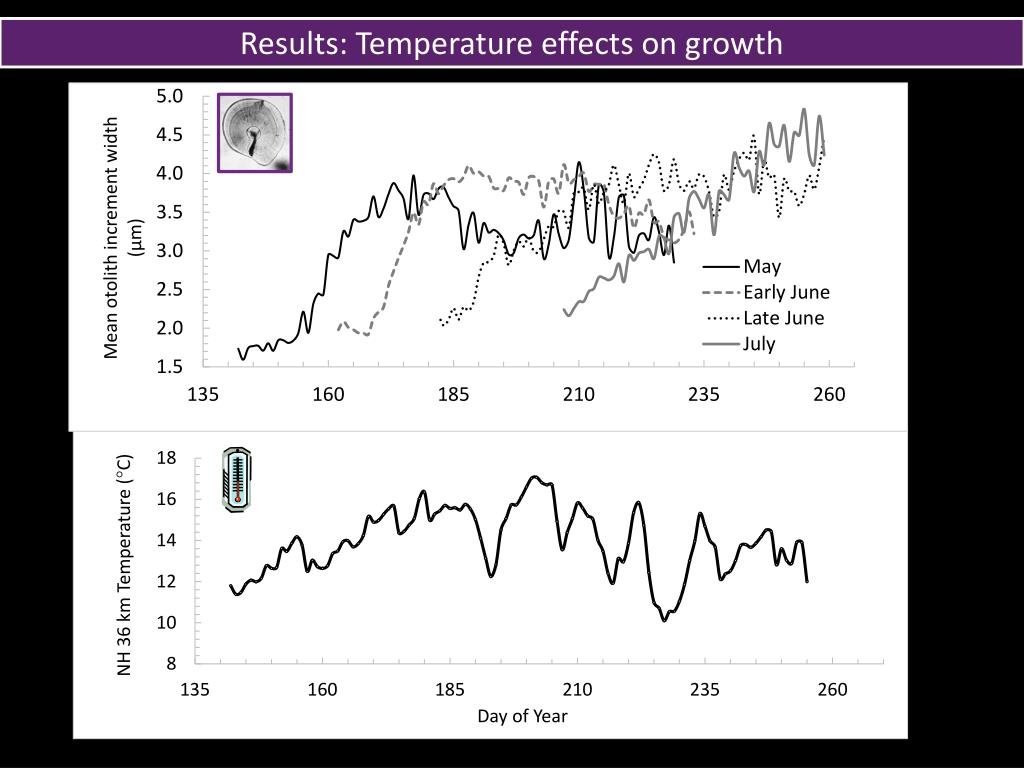 Results: Temperature effects on growth

Mean otolith increment width (μm)

5.0
4.5
4.0
3.5
3.0
2.5
2.0
1.5

135 160 185 210 235 260

May
Early June
Late June
July

NH 36 km Temperature (°C)

18
16
14
12
10
8

135 160 185 210 235 260

Day of Year